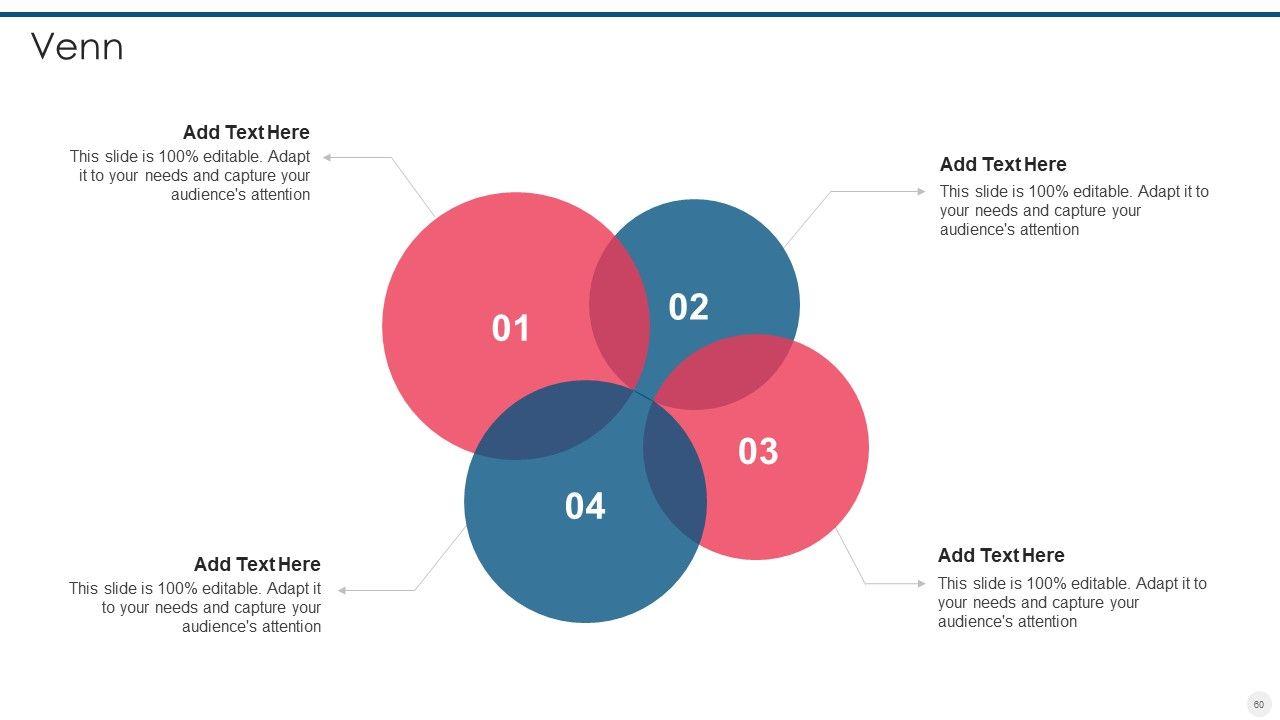 Venn

Add Text Here
This slide is 100% editable. Adapt it to your needs and capture your audience's attention

Add Text Here
This slide is 100% editable. Adapt it to your needs and capture your audience's attention

01

02

03

04

Add Text Here
This slide is 100% editable. Adapt it to your needs and capture your audience's attention

Add Text Here
This slide is 100% editable. Adapt it to your needs and capture your audience's attention

60